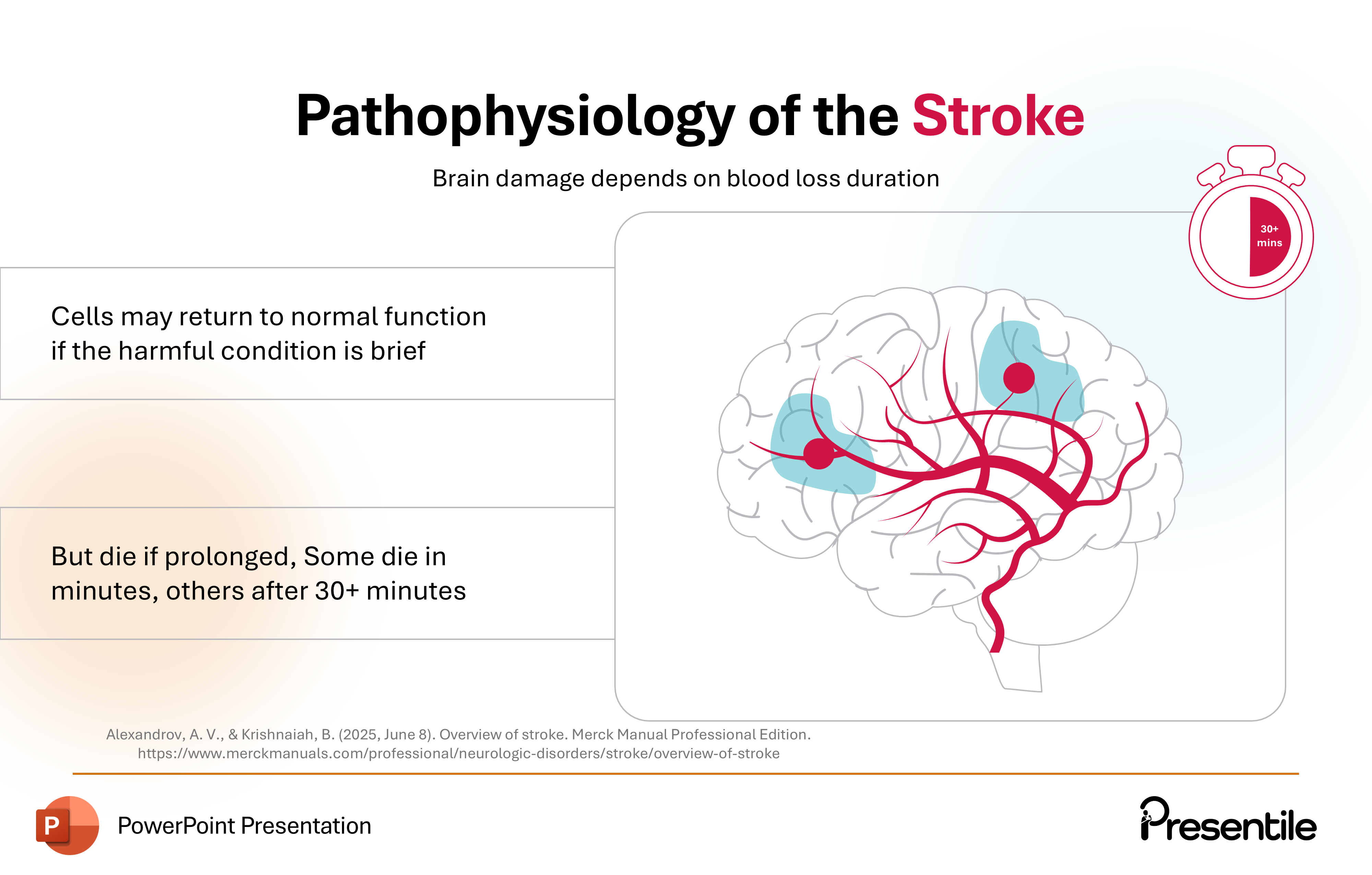 Pathophysiology of the Stroke

Brain damage depends on blood loss duration

30+ mins

Cells may return to normal function if the harmful condition is brief

But die if prolonged, Some die in minutes, others after 30+ minutes

Alexandrov, A. V., & Krishnaiah, B. (2025, June 8). Overview of stroke. Merck Manual Professional Edition. https://www.merckmanuals.com/professional/neurologic-disorders/stroke/overview-of-stroke

P

PowerPoint Presentation

Presentile